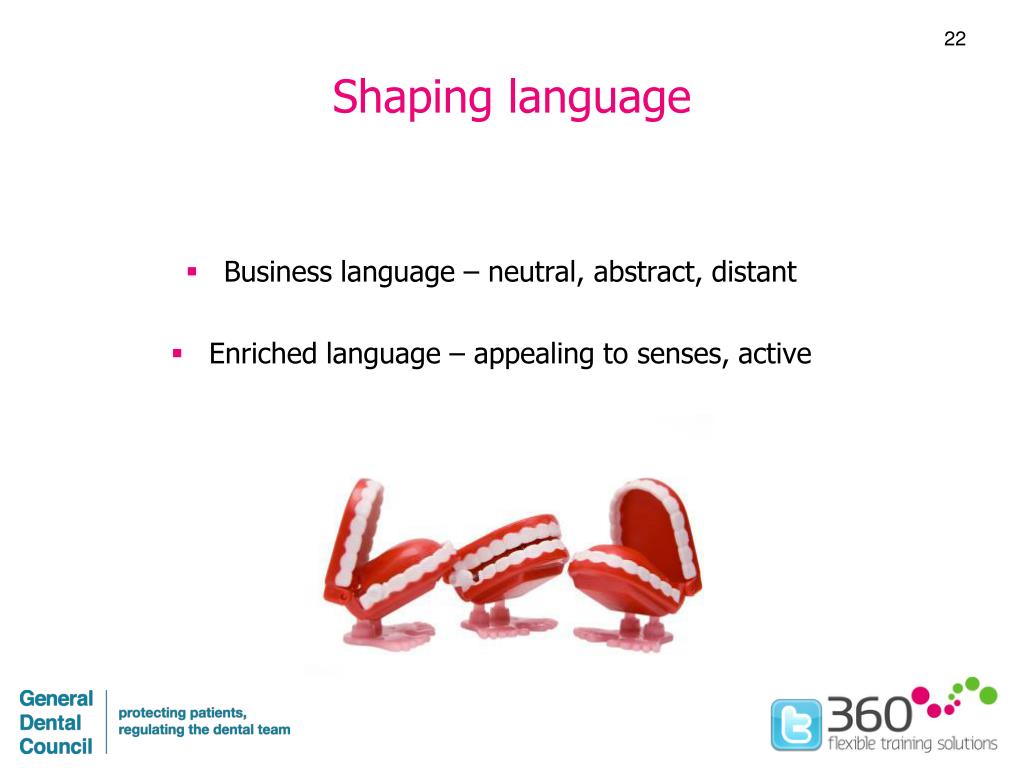 22

Shaping language

▪ Business language – neutral, abstract, distant

▪ Enriched language – appealing to senses, active

General Dental Council

protecting patients, regulating the dental team

360

flexible training solutions